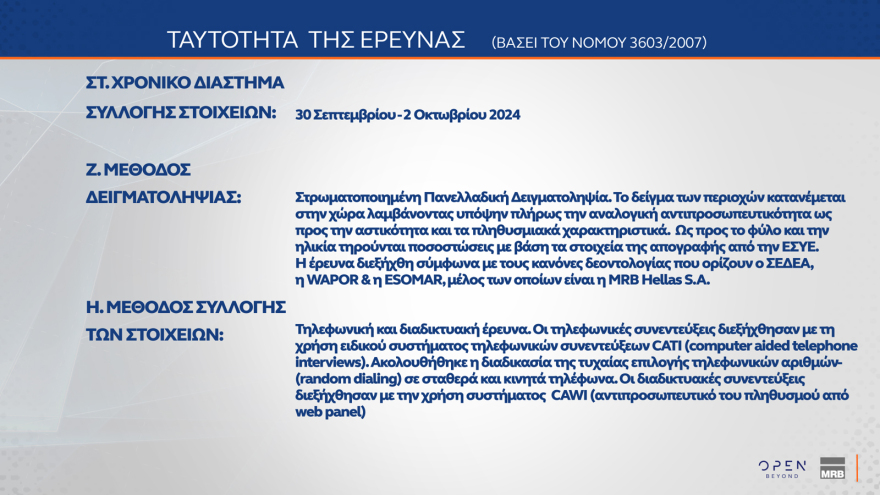 ΤΑΥΤΟΤΗΤΑ ΤΗΣ ΕΡΕΥΝΑΣ (ΒΑΣΕΙ ΤΟΥ ΝΟΜΟΥ 3603/2007)

ΣΤ. ΧΡΟΝΙΚΟ ΔΙΑΣΤΗΜΑ ΣΥΛΛΟΓΗΣ ΣΤΟΙΧΕΙΩΝ: 30 Σεπτεμβρίου - 2 Οκτωβρίου 2024

Ζ. ΜΕΘΟΔΟΣ ΔΕΙΓΜΑΤΟΛΗΨΙΑΣ: Στρωματοποιημένη Πανελλαδική Δειγματοληψία. Το δείγμα των περιοχών κατανέμεται στην χώρα λαμβάνοντας υπόψην πλήρως την αναλογική αντιπροσωπευτικότητα ως προς την αστικότητα και τα πληθυσμιακά χαρακτηριστικά. Ως προς το φύλο και την ηλικία τηρούνται ποσοστώσεις με βάση τα στοιχεία της απογραφής από την ΕΣΥΕ. Η έρευνα διεξήχθη σύμφωνα με τους κανόνες δεοντολογίας που ορίζουν ο ΣΕΔΕΑ, η WAPOR & η ESOMAR, μέλος των οποίων είναι η MRB Hellas S.A.

Η. ΜΕΘΟΔΟΣ ΣΥΛΛΟΓΗΣ ΤΩΝ ΣΤΟΙΧΕΙΩΝ: Τηλεφωνική και διαδικτυακή έρευνα. Οι τηλεφωνικές συνεντεύξεις διεξήχθησαν με τη χρήση ειδικού συστήματος τηλεφωνικών συνεντεύξεων CATI (computer aided telephone interviews). Ακολουθήθηκε η διαδικασία της τυχαίας επιλογής τηλεφωνικών αριθμών- (random dialing) σε σταθερά και κινητά τηλέφωνα. Οι διαδικτυακές συνεντεύξεις διεξήχθησαν με την χρήση συστήματος CAWI (αντιπροσωπευτικό του πληθυσμού από web panel)

OPEN BEYOND
MRB